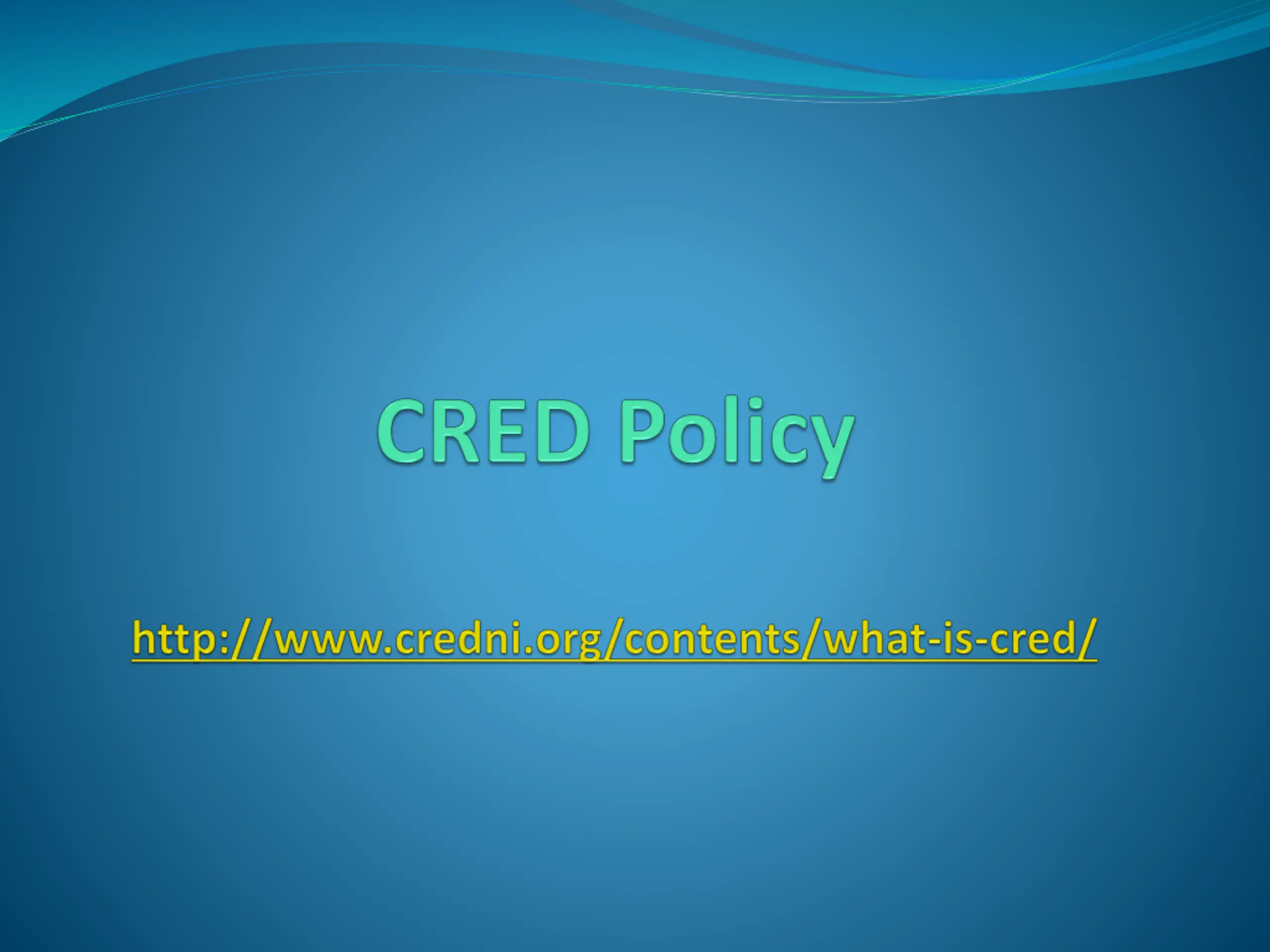 CRED Policy

http://www.credni.org/contents/what-is-cred/